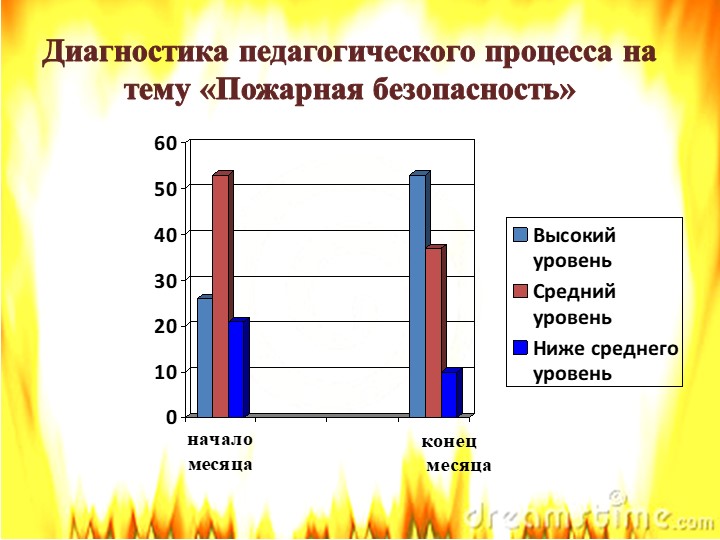 Диагностика педагогического процесса на тему «Пожарная безопасность»

60
50
40
30
20
10
0

начало месяца

конец месяца

Высокий уровень
Средний уровень
Ниже среднего уровень

dreamstime.com